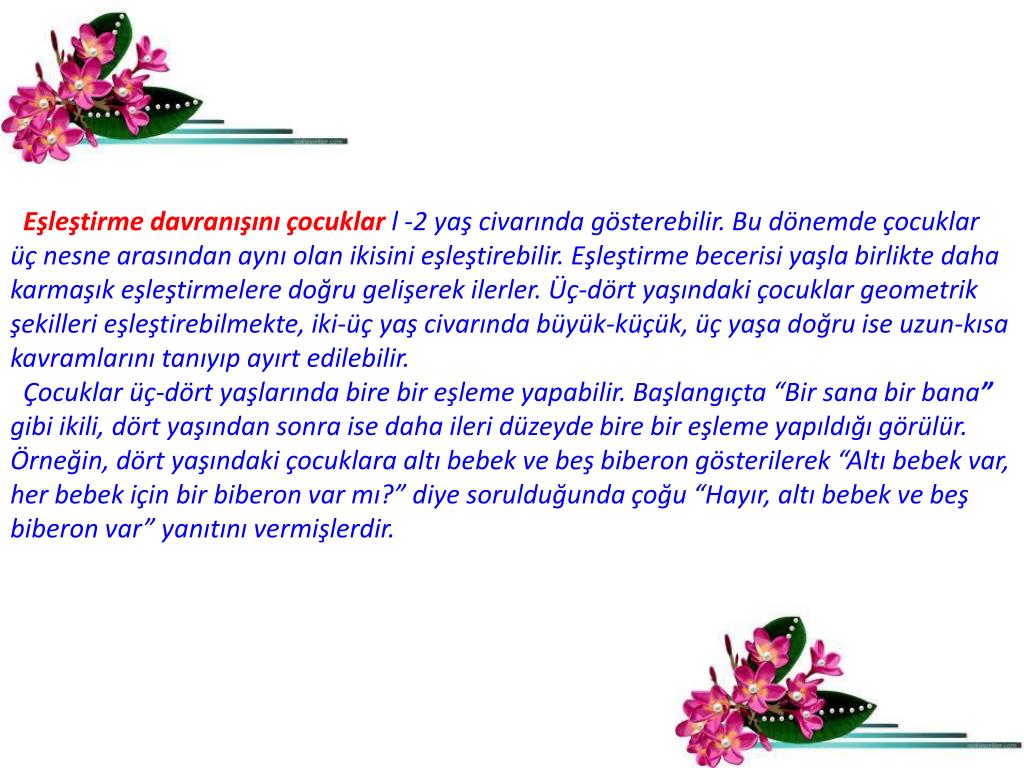 Eşleştirme davranışını çocuklar l -2 yaş civarında gösterebilir. Bu dönemde çocuklar üç nesne arasından aynı olan ikisini eşleştirebilir. Eşleştirme becerisi yaşla birlikte daha karmaşık eşleştirmelere doğru gelişerek ilerler. Üç-dört yaşındaki çocuklar geometrik şekilleri eşleştirebilmekte, iki-üç yaş civarında büyük-küçük, üç yaşa doğru ise uzun-kısa kavramlarını tanıyıp ayırt edilebilir.

Çocuklar üç-dört yaşlarında bire bir eşleme yapabilir. Başlangıçta “Bir sana bir bana” gibi ikili, dört yaşından sonra ise daha ileri düzeyde bire bir eşleme yapıldığı görülür. Örneğin, dört yaşındaki çocuklara altı bebek ve beş biberon gösterilerek “Altı bebek var, her bebek için bir biberon var mı?” diye sorulduğunda çoğu “Hayır, altı bebek ve beş biberon var” yanıtını vermişlerdir.